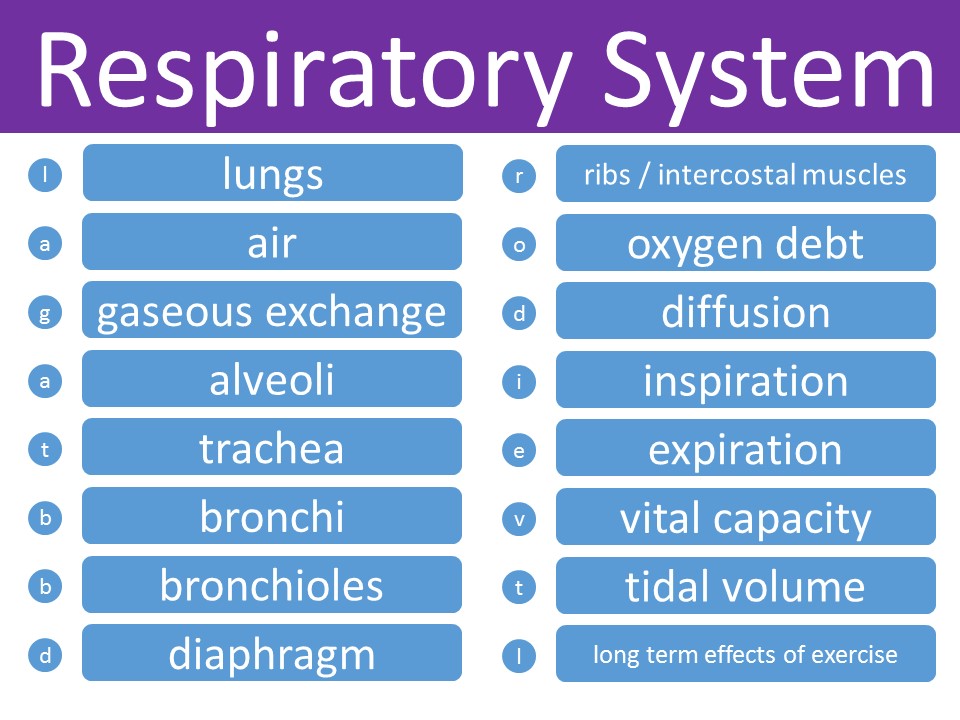 Respiratory System

l lungs

a air

g gaseous exchange

a alveoli

t trachea

b bronchi

b bronchioles

d diaphragm

r ribs / intercostal muscles

o oxygen debt

d diffusion

i inspiration

e expiration

v vital capacity

t tidal volume

l long term effects of exercise